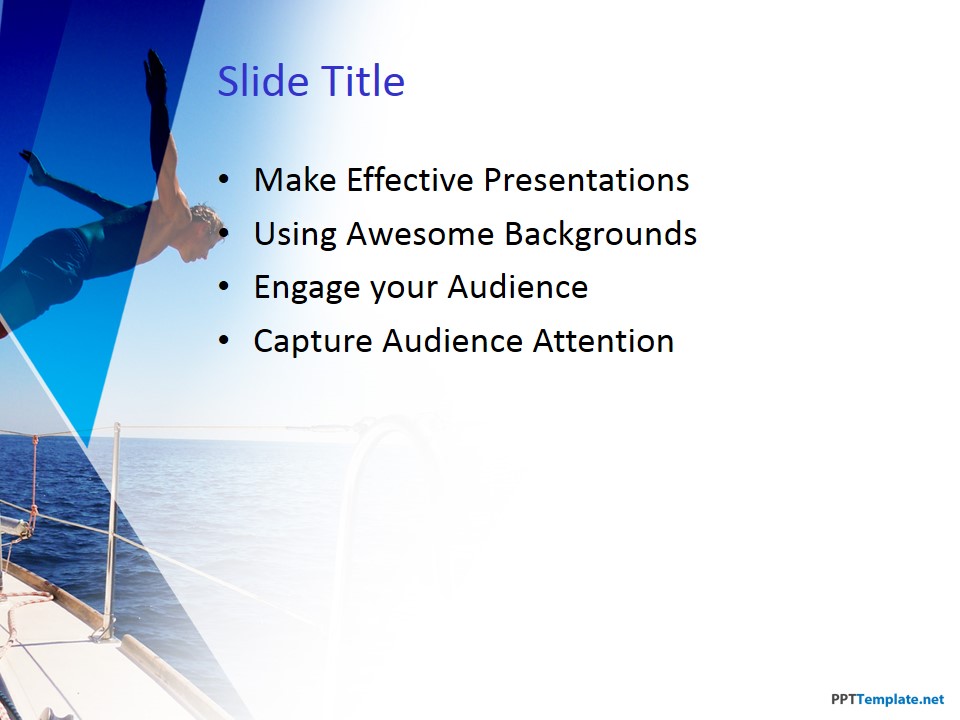 Slide Title

• Make Effective Presentations
• Using Awesome Backgrounds
• Engage your Audience
• Capture Audience Attention

PPTTemplate.net